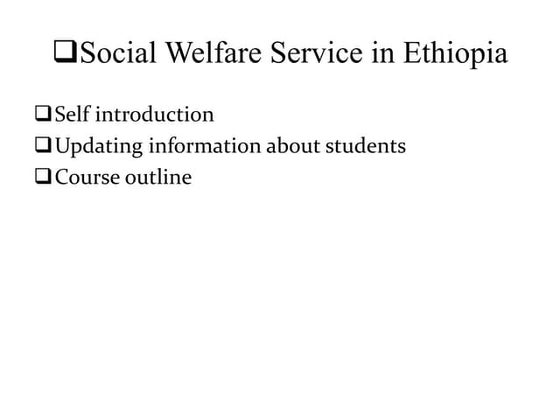 ❑Social Welfare Service in Ethiopia

❑Self introduction
❑Updating information about students
❑Course outline